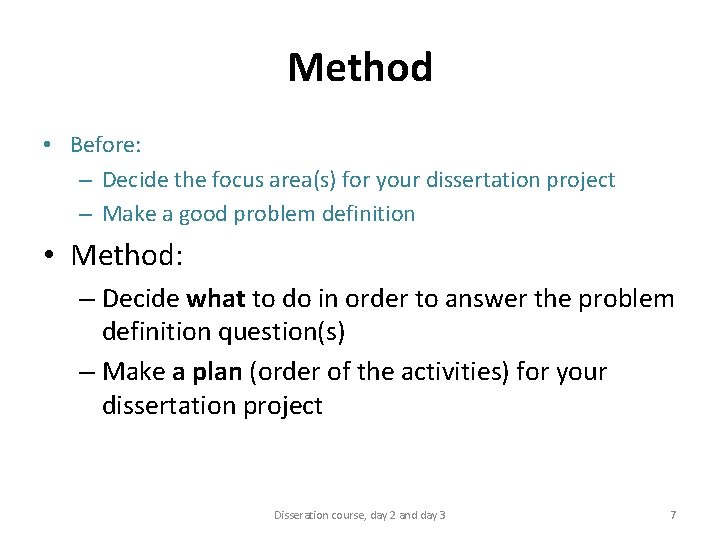 Method

• Before:
– Decide the focus area(s) for your dissertation project
– Make a good problem definition

• Method:
– Decide what to do in order to answer the problem definition question(s)
– Make a plan (order of the activities) for your dissertation project

Disseration course, day 2 and day 3

7